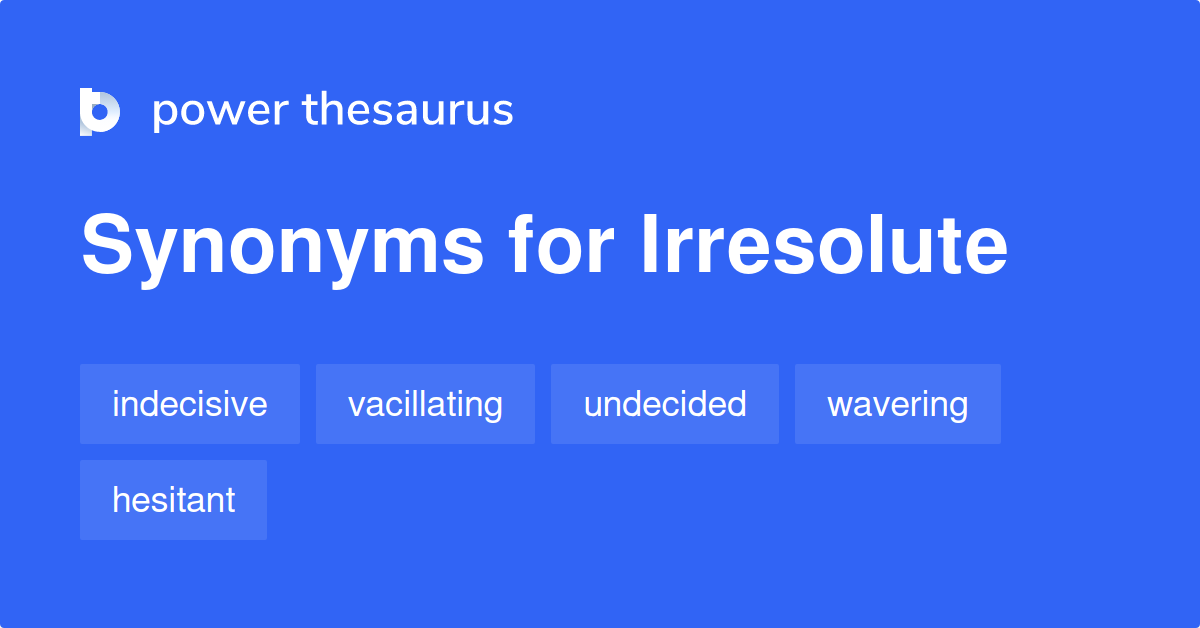 power thesaurus

Synonyms for Irresolute

indecisive
vacillating
undecided
wavering
hesitant